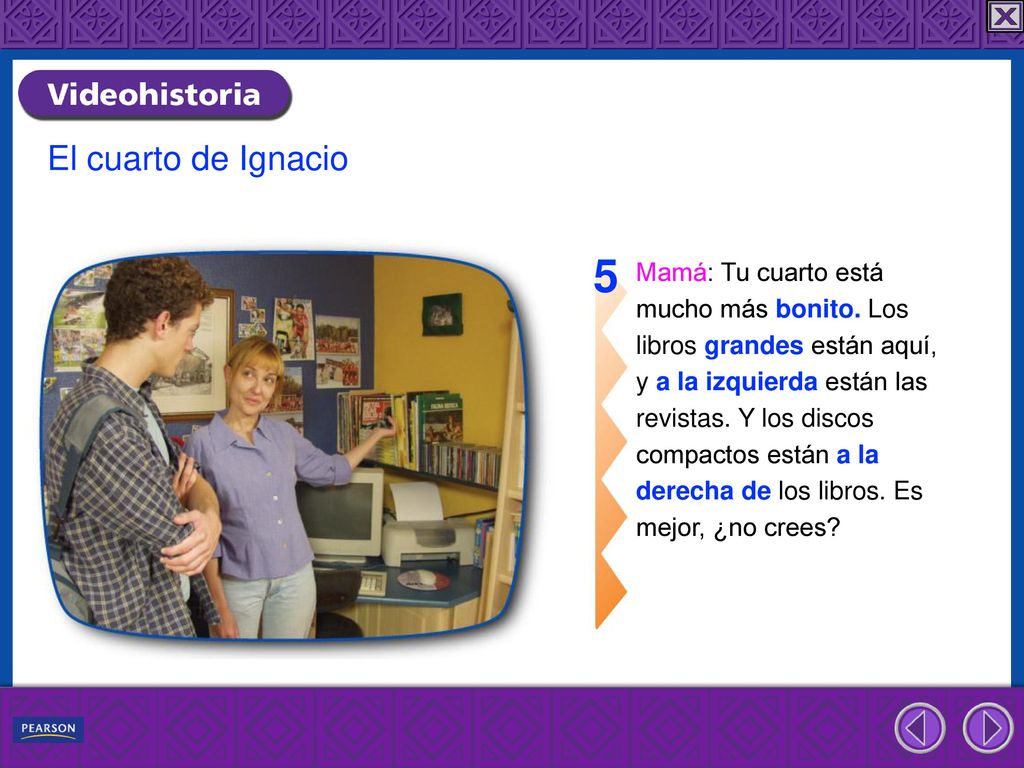 Videohistoria

El cuarto de Ignacio

5

Mamá: Tu cuarto está mucho más bonito. Los libros grandes están aquí, y a la izquierda están las revistas. Y los discos compactos están a la derecha de los libros. Es mejor, ¿no crees?

PEARSON